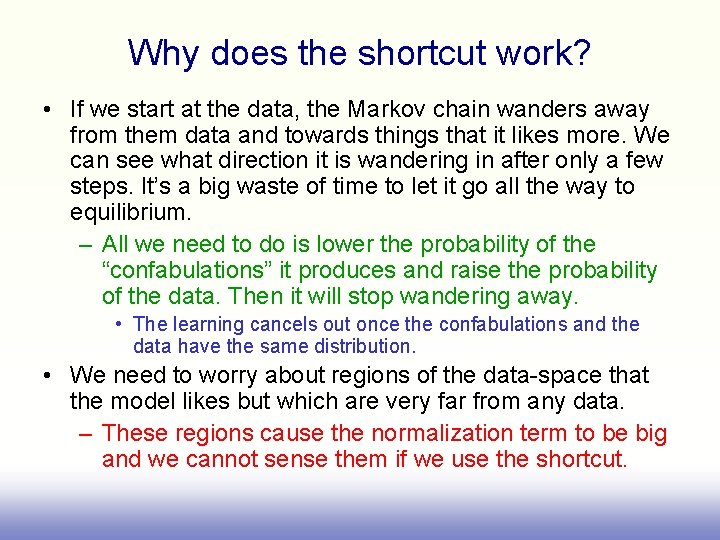 Why does the shortcut work?

• If we start at the data, the Markov chain wanders away from them data and towards things that it likes more. We can see what direction it is wandering in after only a few steps. It's a big waste of time to let it go all the way to equilibrium.

– All we need to do is lower the probability of the "confabulations" it produces and raise the probability of the data. Then it will stop wandering away.

• The learning cancels out once the confabulations and the data have the same distribution.

• We need to worry about regions of the data-space that the model likes but which are very far from any data.

– These regions cause the normalization term to be big and we cannot sense them if we use the shortcut.